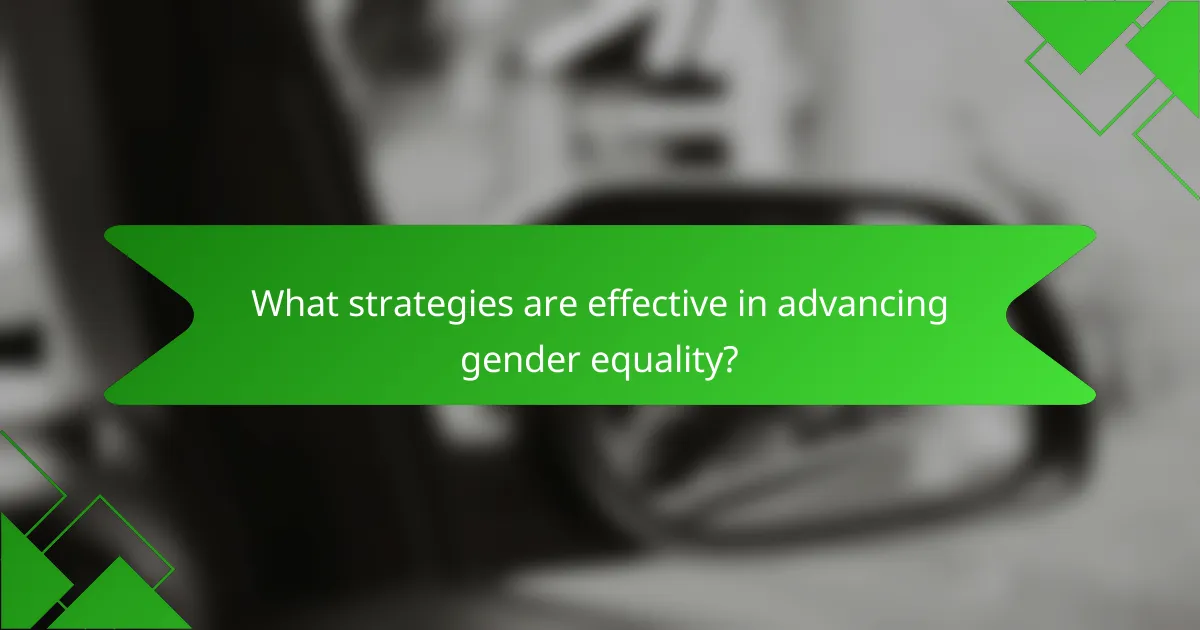 What strategies are effective in advancing gender equality?